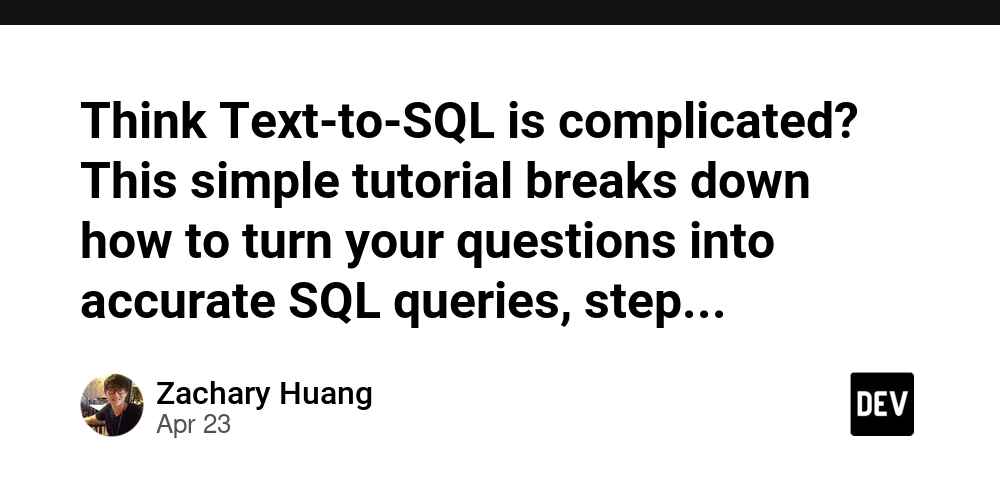 Think Text-to-SQL is complicated? This simple tutorial breaks down how to turn your questions into accurate SQL queries, step...

Zachary Huang
Apr 23

DEV